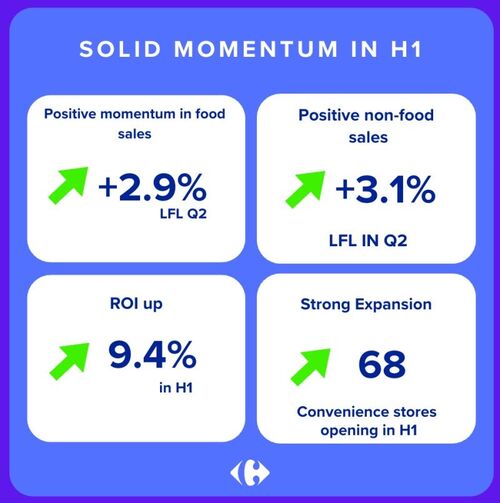 SOLID MOMENTUM IN H1

Positive momentum in food sales

+2.9%
LFL Q2

Positive non-food sales

+3.1%

LFL IN Q2

ROI up

9.4%
in H1

Strong Expansion

68

Convenience stores opening in H1